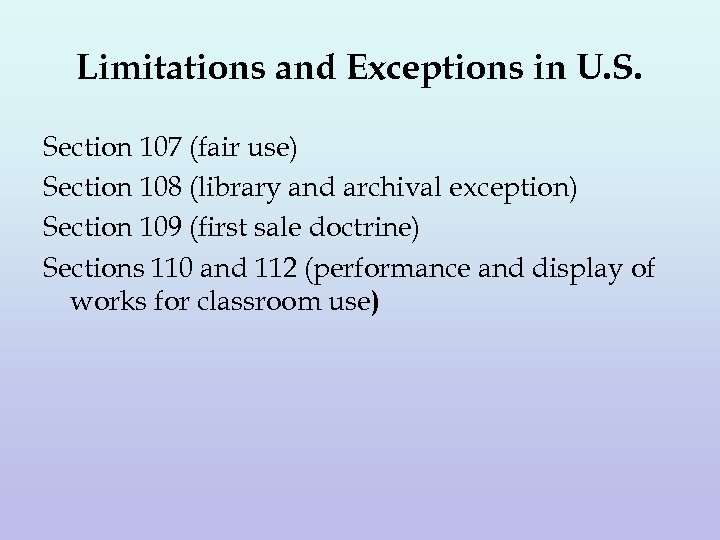 Limitations and Exceptions in U.S.

Section 107 (fair use)

Section 108 (library and archival exception)

Section 109 (first sale doctrine)

Sections 110 and 112 (performance and display of works for classroom use)